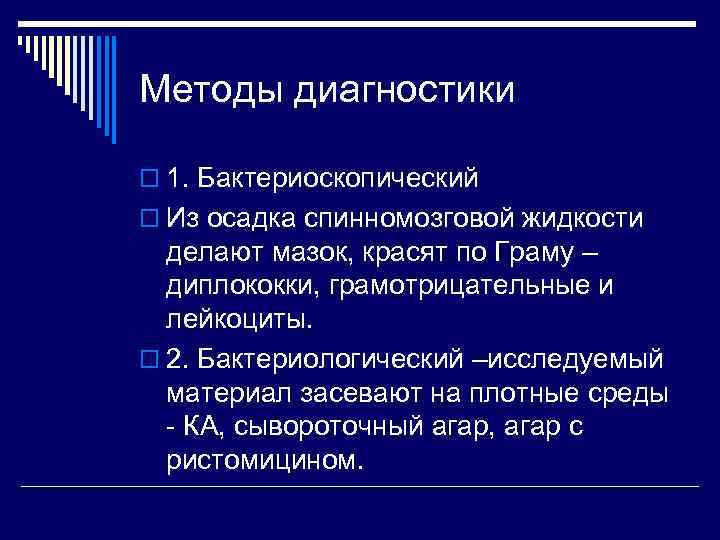 Методы диагностики

1. Бактериоскопический

Из осадка спинномозговой жидкости делают мазок, красят по Граму – диплококки, грамотрицательные и лейкоциты.

2. Бактериологический –исследуемый материал засевают на плотные среды - КА, сывороточный агар, агар с ристомицином.